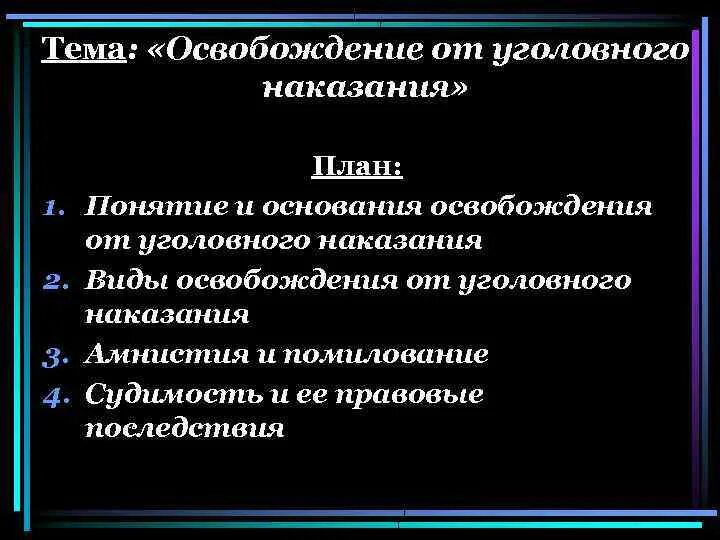 Тема: «Освобождение от уголовного наказания»

План:

1. Понятие и основания освобождения от уголовного наказания
2. Виды освобождения от уголовного наказания
3. Амнистия и помилование
4. Судимость и ее правовые последствия